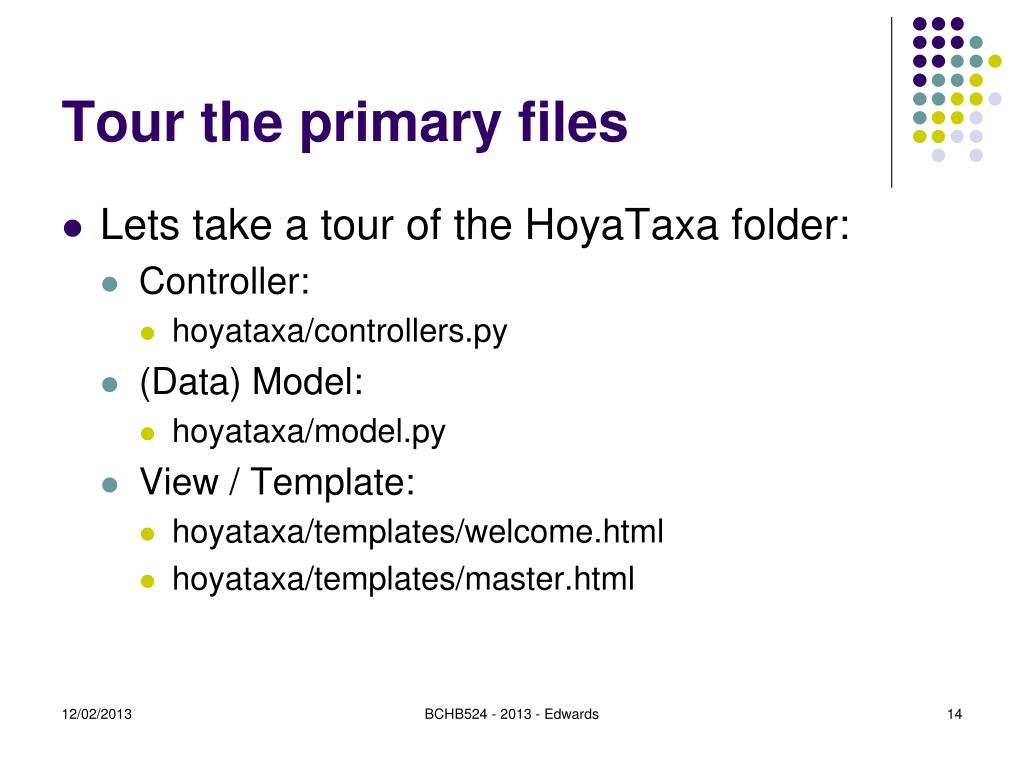 Tour the primary files

- Lets take a tour of the HoyaTaxa folder:
  - Controller:
    - hoyataxa/controllers.py
  - (Data) Model:
    - hoyataxa/model.py
  - View / Template:
    - hoyataxa/templates/welcome.html
    - hoyataxa/templates/master.html

12/02/2013

BCHB524 - 2013 - Edwards

14